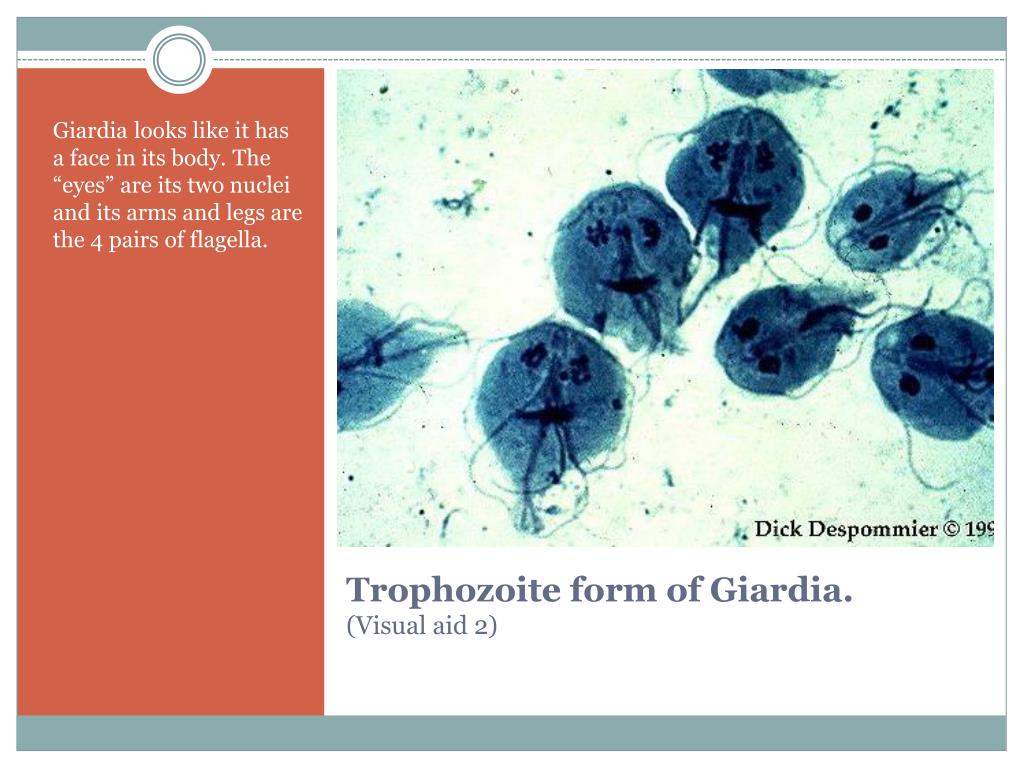 Giardia looks like it has a face in its body. The “eyes” are its two nuclei and its arms and legs are the 4 pairs of flagella.

Dick Despommier © 199

Trophozoite form of Giardia.
(Visual aid 2)